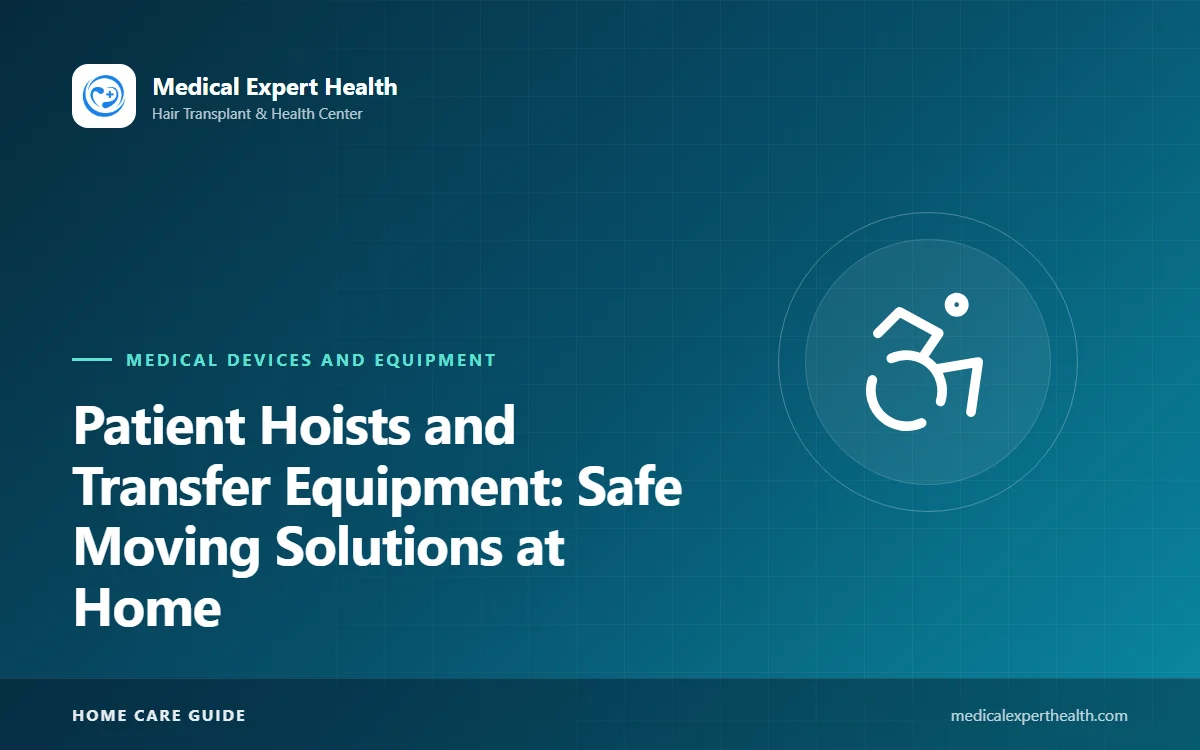 Medical Expert Health
Hair Transplant & Health Center

MEDICAL DEVICES AND EQUIPMENT

Patient Hoists and Transfer Equipment: Safe Moving Solutions at Home

HOME CARE GUIDE

medicalexperthealth.com